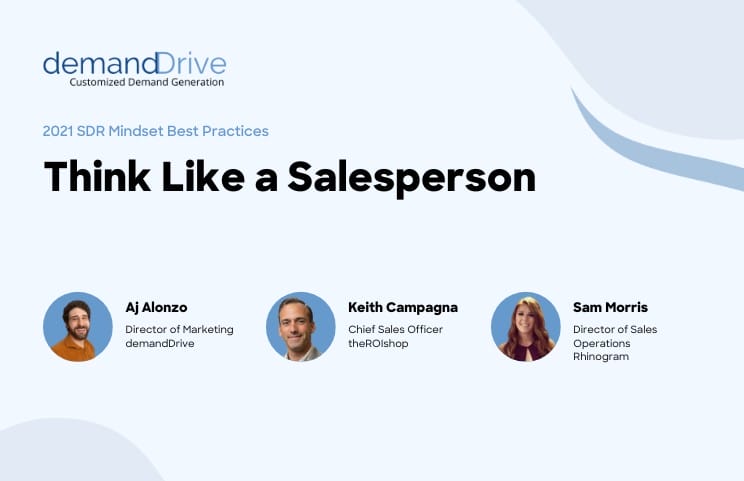 demandDrive
Customized Demand Generation

2021 SDR Mindset Best Practices

Think Like a Salesperson

Aj Alonzo
Director of Marketing
demandDrive

Keith Campagna
Chief Sales Officer
theROIshop

Sam Morris
Director of Sales Operations
Rhinogram